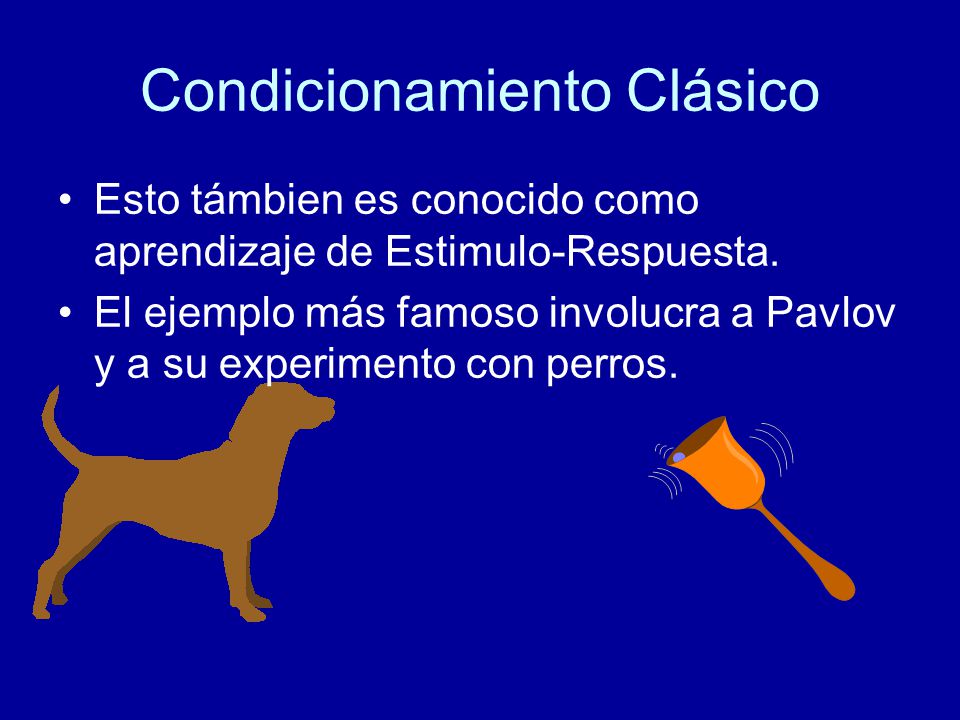 Condicionamiento Clásico

• Esto támbien es conocido como aprendizaje de Estimulo-Respuesta.
• El ejemplo más famoso involucra a Pavlov y a su experimento con perros.